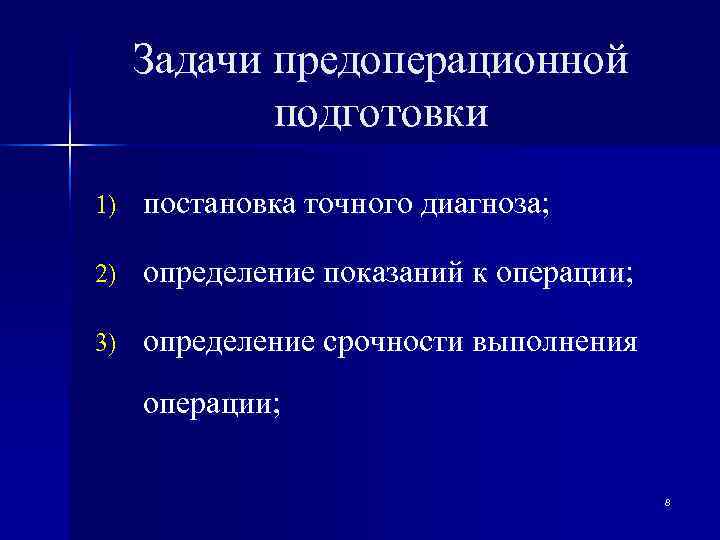 Задачи предоперационной подготовки

1) постановка точного диагноза;

2) определение показаний к операции;

3) определение срочности выполнения операции;

8